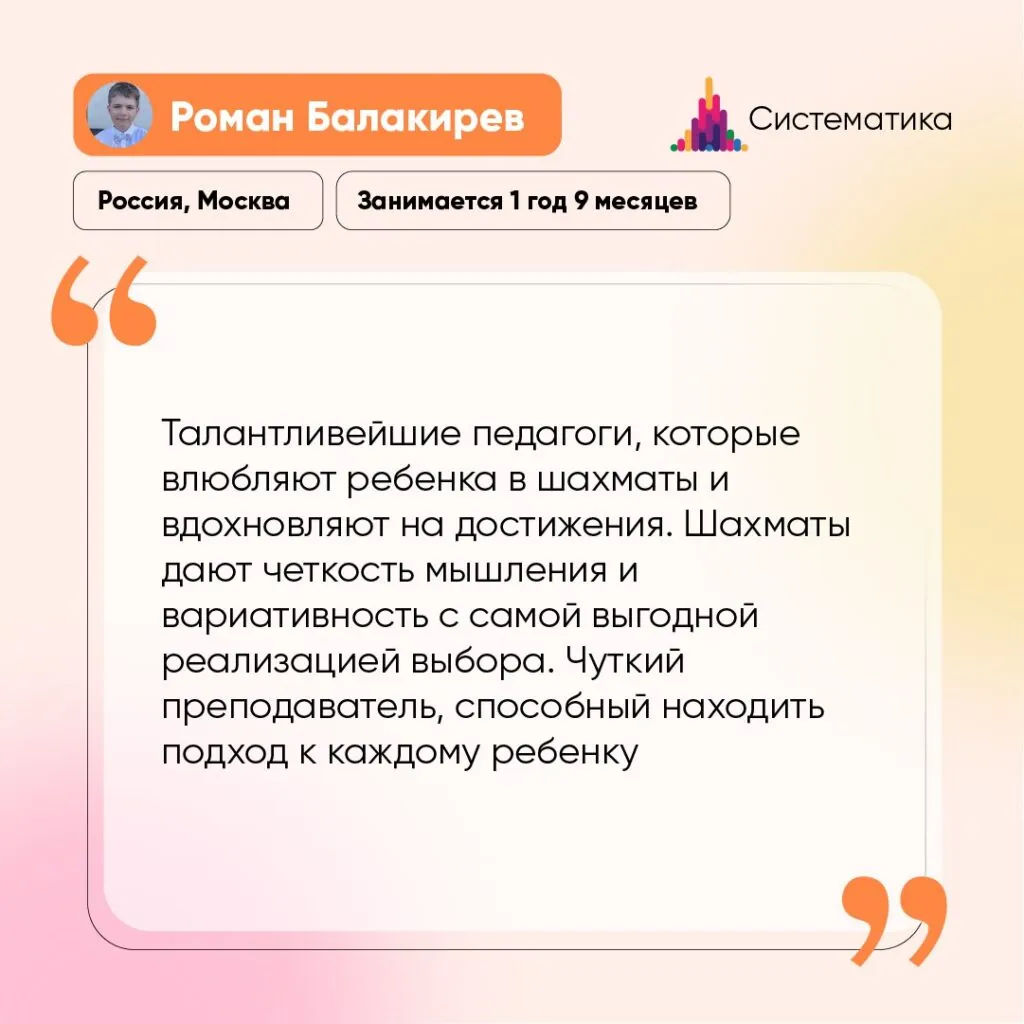 Роман Балакирев

Систематика

Россия, Москва

Занимается 1 год 9 месяцев

Талантливейшие педагоги, которые влюбляют ребенка в шахматы и вдохновляют на достижения. Шахматы дают четкость мышления и вариативность с самой выгодной реализацией выбора. Чуткий преподаватель, способный находить подход к каждому ребенку